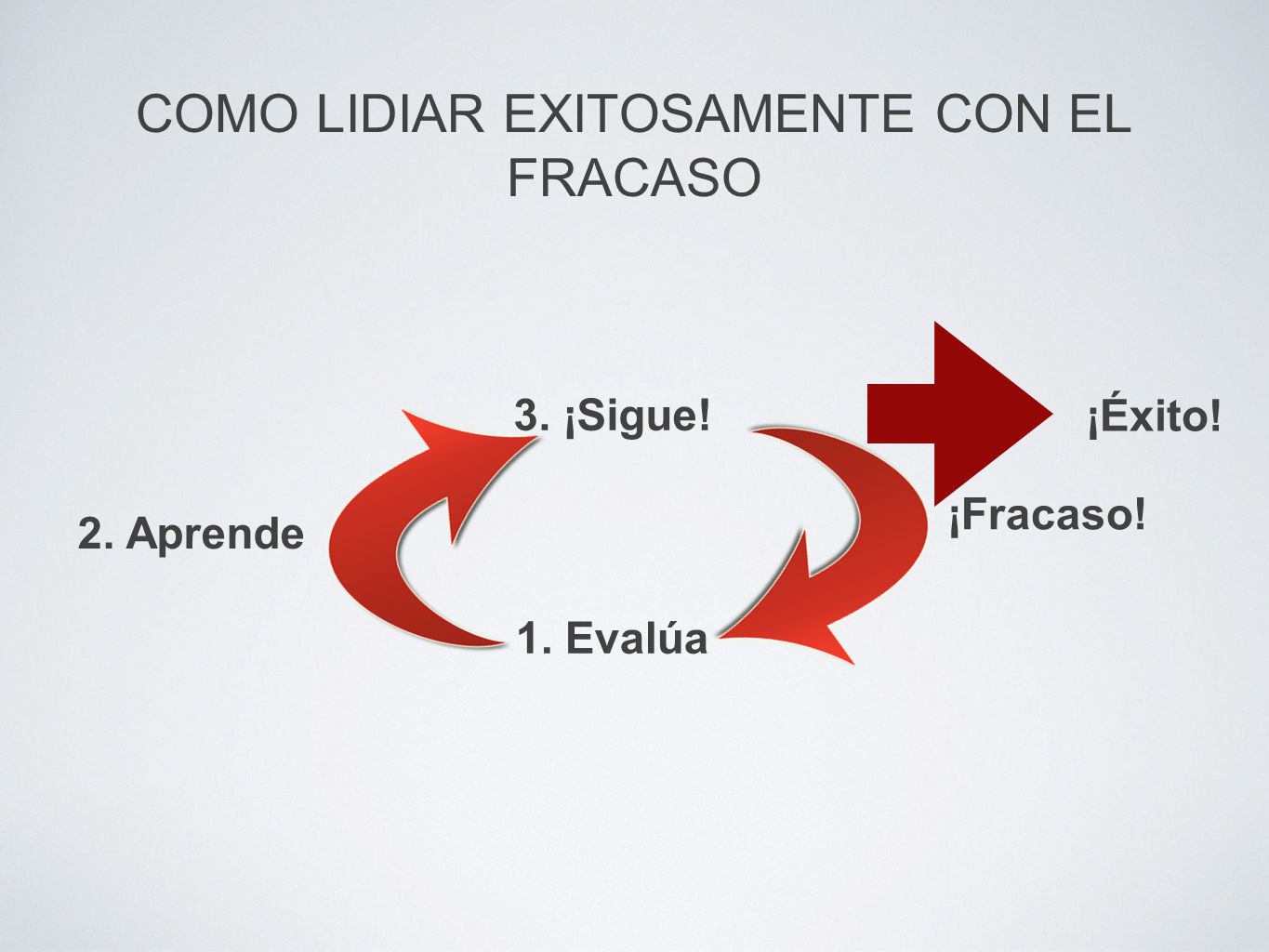 COMO LIDIAR EXITOSAMENTE CON EL FRACASO

3. ¡Sigue!

¡Éxito!

¡Fracaso!

2. Aprende

1. Evalúa